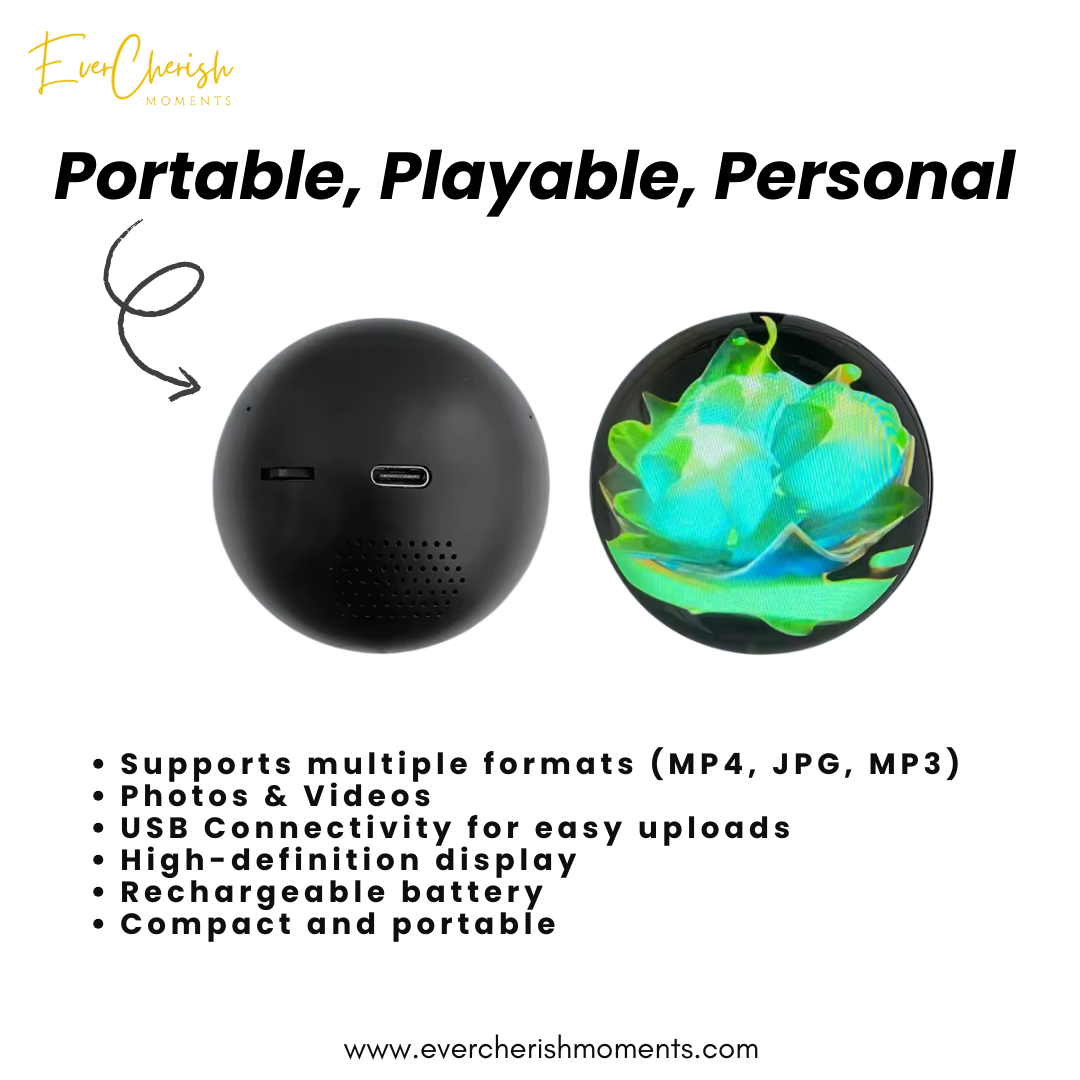 EverCherish
MOMENTS

Portable, Playable, Personal

• Supports multiple formats (MP4, JPG, MP3)
• Photos & Videos
• USB Connectivity for easy uploads
• High-definition display
• Rechargeable battery
• Compact and portable

www.evercherishmoments.com